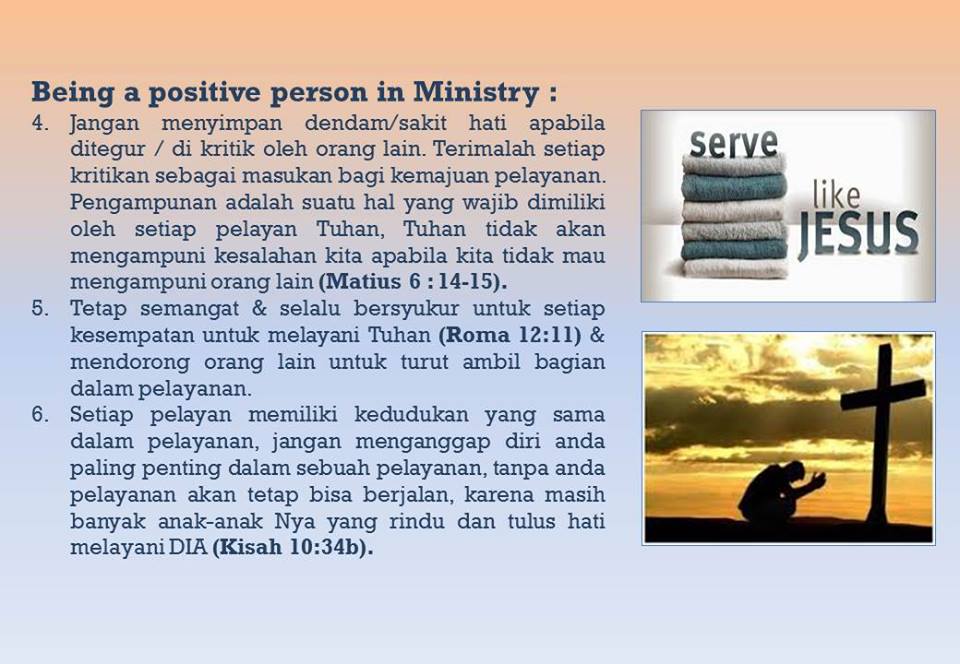 Being a positive person in Ministry :

4. Jangan menyimpan dendam/sakit hati apabila ditegur / di kritik oleh orang lain. Terimalah setiap kritikan sebagai masukan bagi kemajuan pelayanan. Pengampunan adalah suatu hal yang wajib dimiliki oleh setiap pelayan Tuhan, Tuhan tidak akan mengampuni kesalahan kita apabila kita tidak mau mengampuni orang lain (Matius 6 : 14-15).

5. Tetap semangat & selalu bersyukur untuk setiap kesempatan untuk melayani Tuhan (Roma 12:11) & mendorong orang lain untuk turut ambil bagian dalam pelayanan.

6. Setiap pelayan memiliki kedudukan yang sama dalam pelayanan, jangan menganggap diri anda paling penting dalam sebuah pelayanan, tanpa anda pelayanan akan tetap bisa berjalan, karena masih banyak anak-anak Nya yang rindu dan tulus hati melayani DIA (Kisah 10:34b).

serve like JESUS